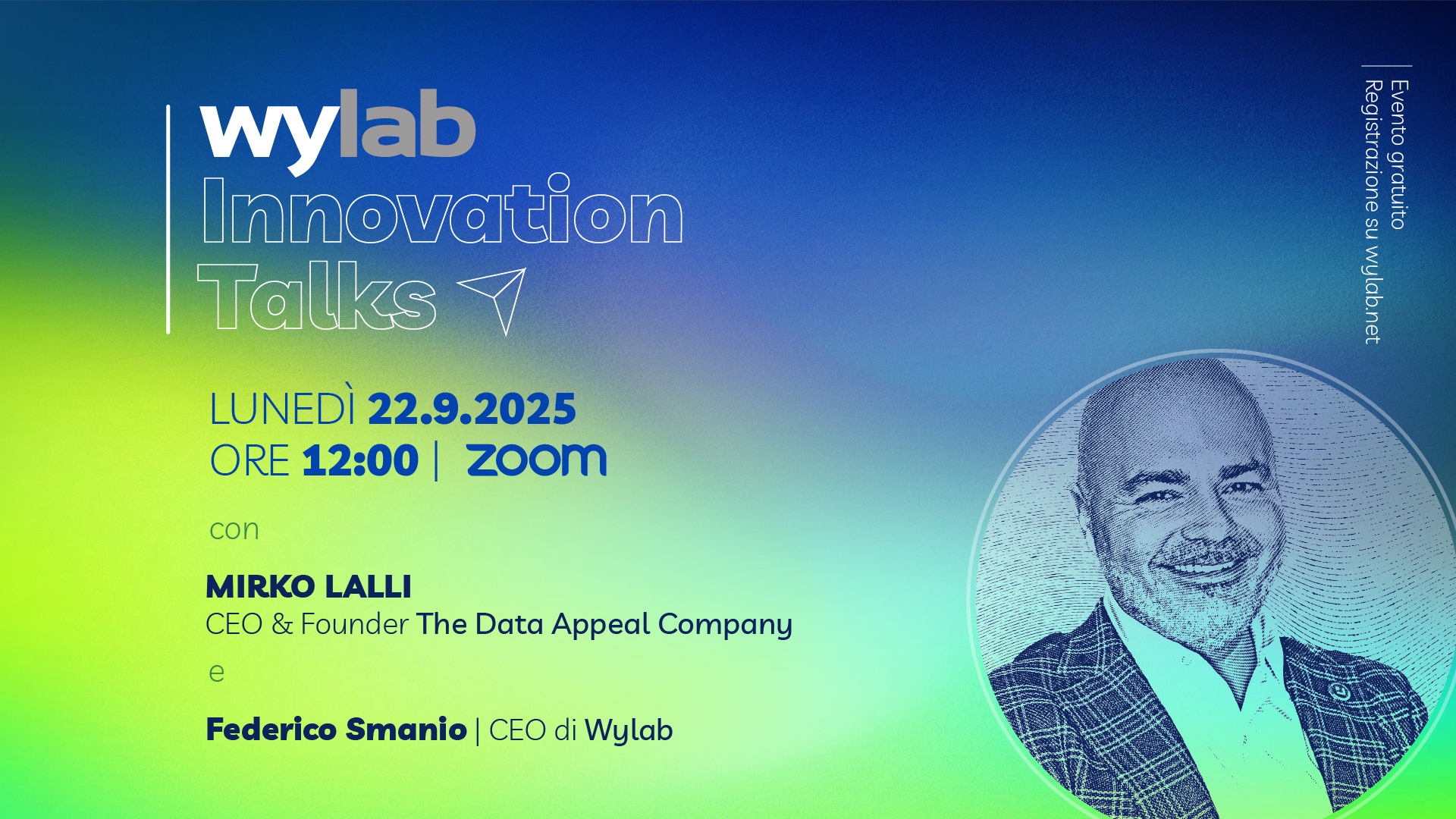 wylab
Innovation
Talks

LUNEDÌ 22.9.2025
ORE 12:00 | zoom

con

MIRKO LALLI
CEO & Founder The Data Appeal Company

e

Federico Smanio | CEO di Wylab

Evento gratuito
Registrazione su wylab.net